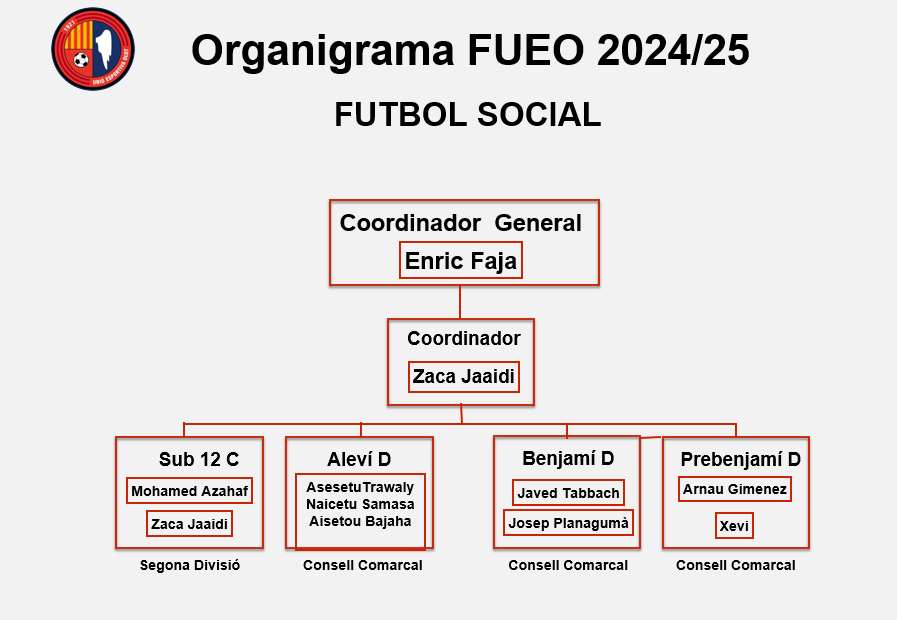 1921
UNIÓ ESPORTIVA OLOT

Organigrama FUEO 2024/25

FUTBOL SOCIAL

Coordinador General
Enric Faja

Coordinador
Zaca Jaaidi

Sub 12 C
Mohamed Azahaf
Zaca Jaaidi
Segona Divisió

Aleví D
AsesetuTrawaly
Naicetu Samasa
Aisetou Bajaha
Consell Comarcal

Benjamí D
Javed Tabbach
Josep Planagumà
Consell Comarcal

Prebenjamí D
Arnau Gimenez
Xevi
Consell Comarcal